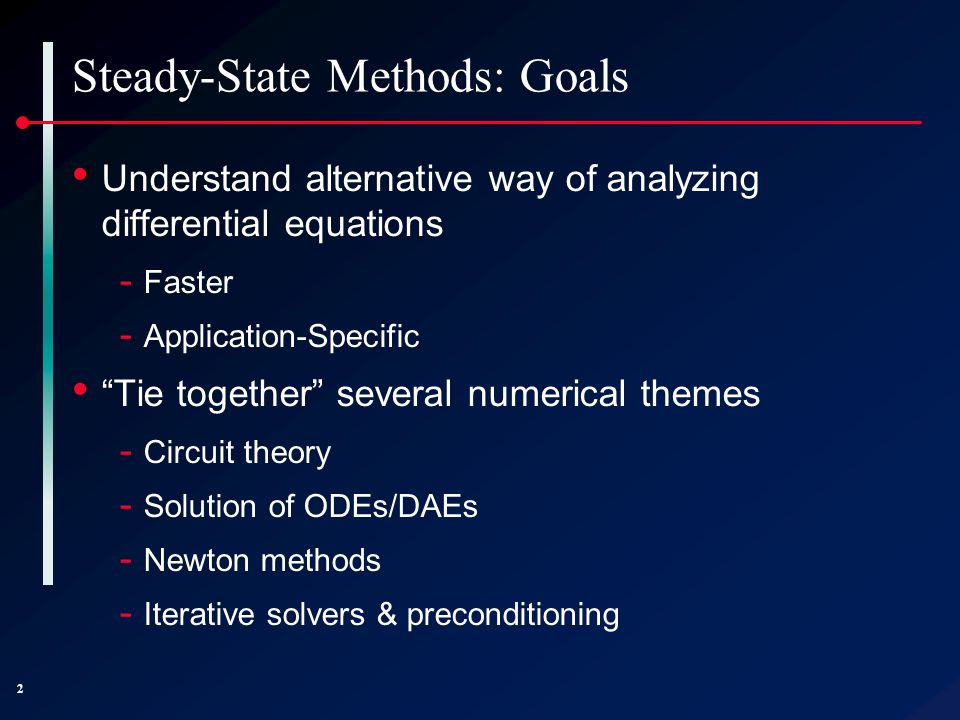 Steady-State Methods: Goals

• Understand alternative way of analyzing differential equations
- Faster
- Application-Specific
• “Tie together” several numerical themes
- Circuit theory
- Solution of ODEs/DAEs
- Newton methods
- Iterative solvers & preconditioning

2